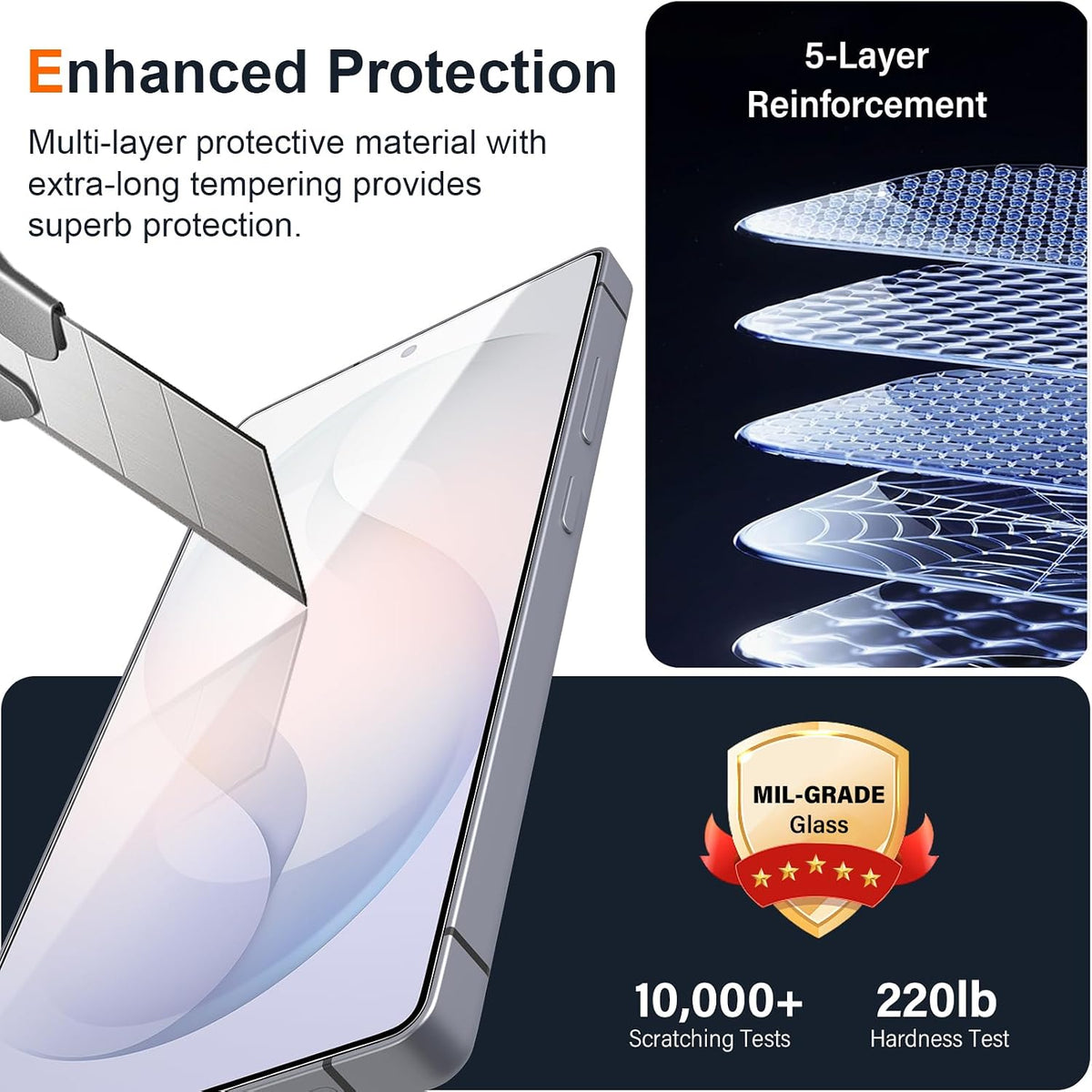 Enhanced Protection

Multi-layer protective material with extra-long tempering provides superb protection.

5-Layer Reinforcement

MIL-GRADE Glass

10,000+
Scratching Tests

220lb
Hardness Test